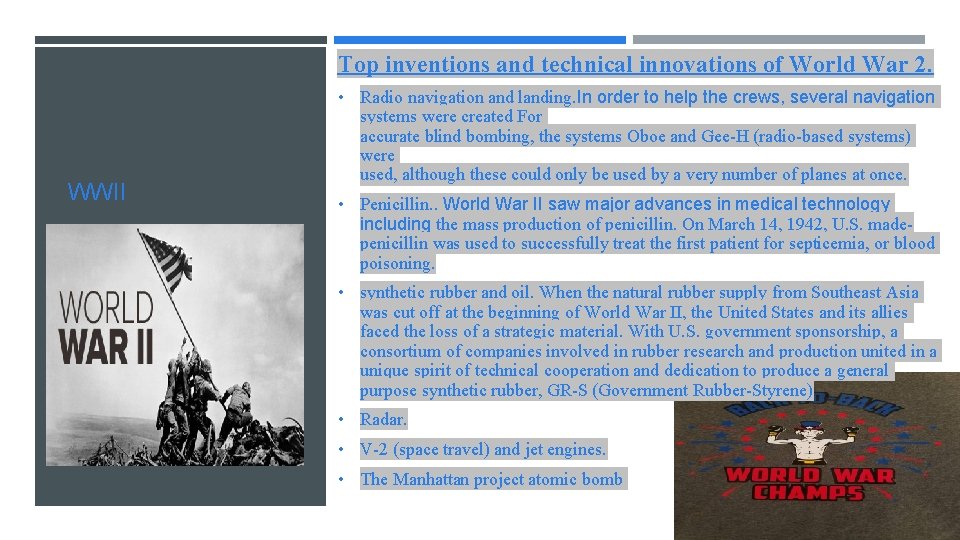 WWII

WORLD WAR II

Top inventions and technical innovations of World War 2.

• Radio navigation and landing.In order to help the crews, several navigation systems were created For accurate blind bombing, the systems Oboe and Gee-H (radio-based systems) were used, although these could only be used by a very number of planes at once.

• Penicillin.. World War II saw major advances in medical technology including the mass production of penicillin. On March 14, 1942, U.S. made-penicillin was used to successfully treat the first patient for septicemia, or blood poisoning.

• synthetic rubber and oil. When the natural rubber supply from Southeast Asia was cut off at the beginning of World War II, the United States and its allies faced the loss of a strategic material. With U.S. government sponsorship, a consortium of companies involved in rubber research and production united in a unique spirit of technical cooperation and dedication to produce a general purpose synthetic rubber, GR-S (Government Rubber-Styrene).

• Radar.

• V-2 (space travel) and jet engines.

• The Manhattan project atomic bomb

BACK-TO-BACK
WORLD WAR CHAMPS